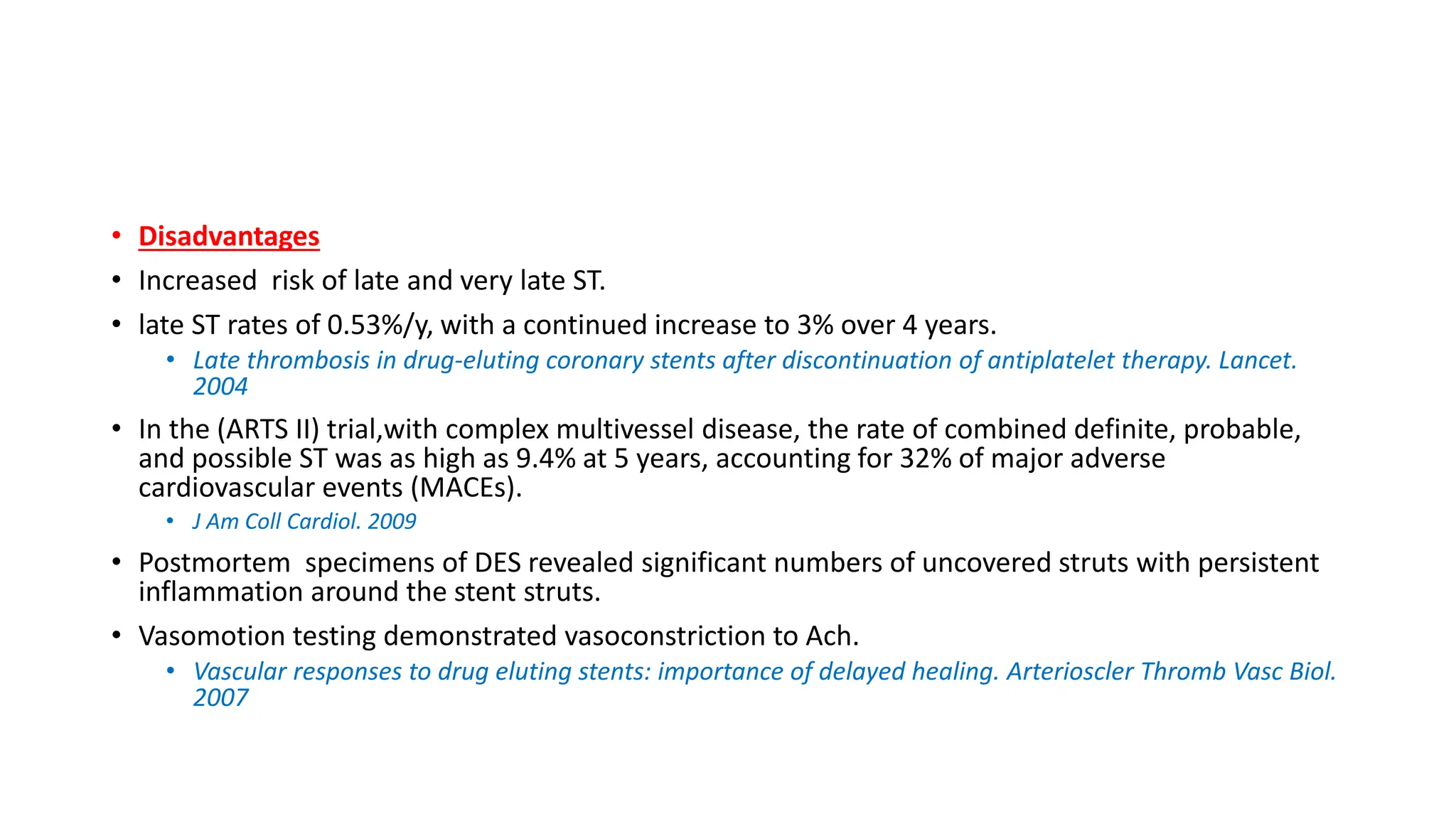 • Disadvantages

• Increased  risk of late and very late ST.

• late ST rates of 0.53%/y, with a continued increase to 3% over 4 years.

• Late thrombosis in drug-eluting coronary stents after discontinuation of antiplatelet therapy. Lancet. 2004

• In the (ARTS II) trial,with complex multivessel disease, the rate of combined definite, probable, and possible ST was as high as 9.4% at 5 years, accounting for 32% of major adverse cardiovascular events (MACEs).

• J Am Coll Cardiol. 2009

• Postmortem  specimens of DES revealed significant numbers of uncovered struts with persistent inflammation around the stent struts.

• Vasomotion testing demonstrated vasoconstriction to Ach.

• Vascular responses to drug eluting stents: importance of delayed healing. Arterioscler Thromb Vasc Biol. 2007